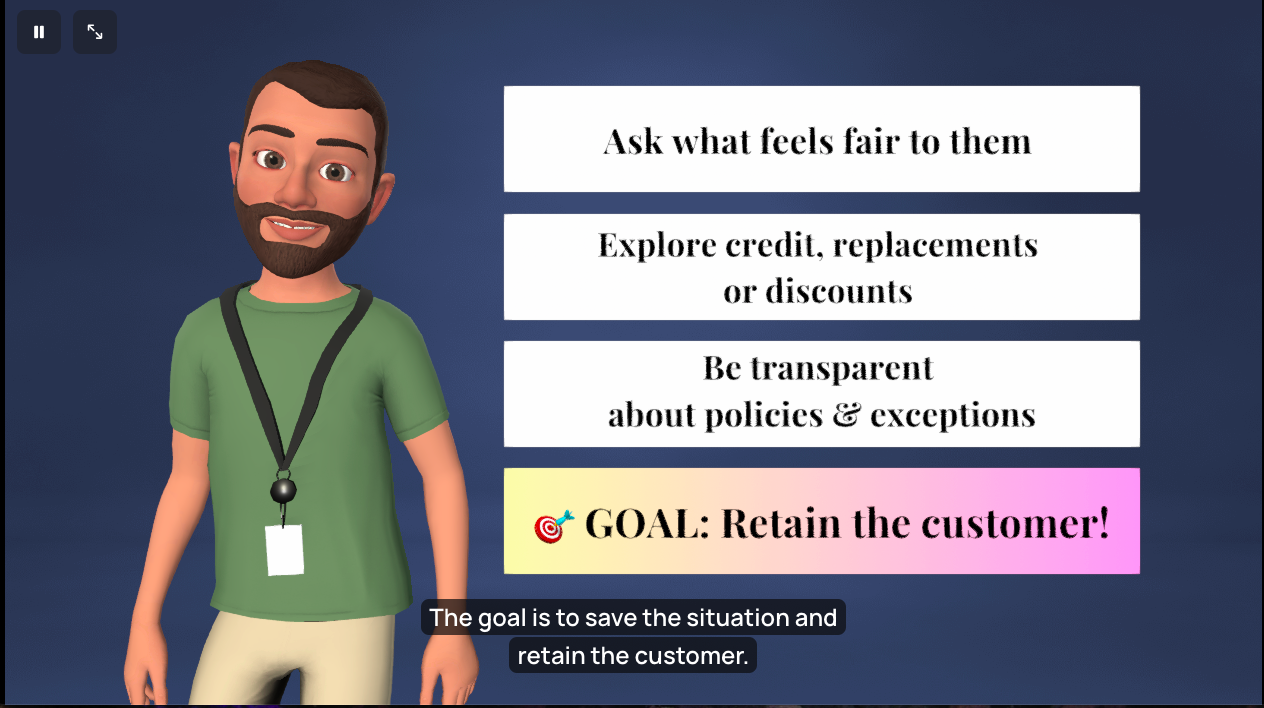 Ask what feels fair to them

Explore credit, replacements or discounts

Be transparent about policies & exceptions

🎯 GOAL: Retain the customer!

The goal is to save the situation and retain the customer.